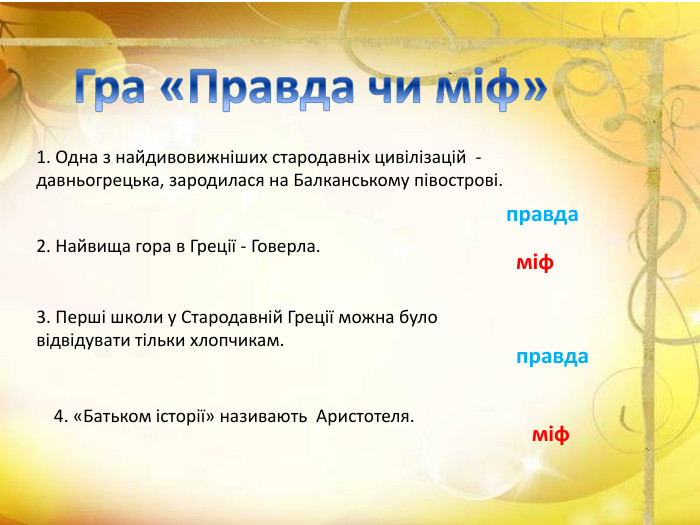 Гра «Правда чи міф»

1. Одна з найдивовижніших стародавніх цивілізацій - давньогрецька, зародилася на Балканському півострові.

правда

2. Найвища гора в Греції - Говерла.

міф

3. Перші школи у Стародавній Греції можна було відвідувати тільки хлопчикам.

правда

4. «Батьком історії» називають Аристотеля.

міф